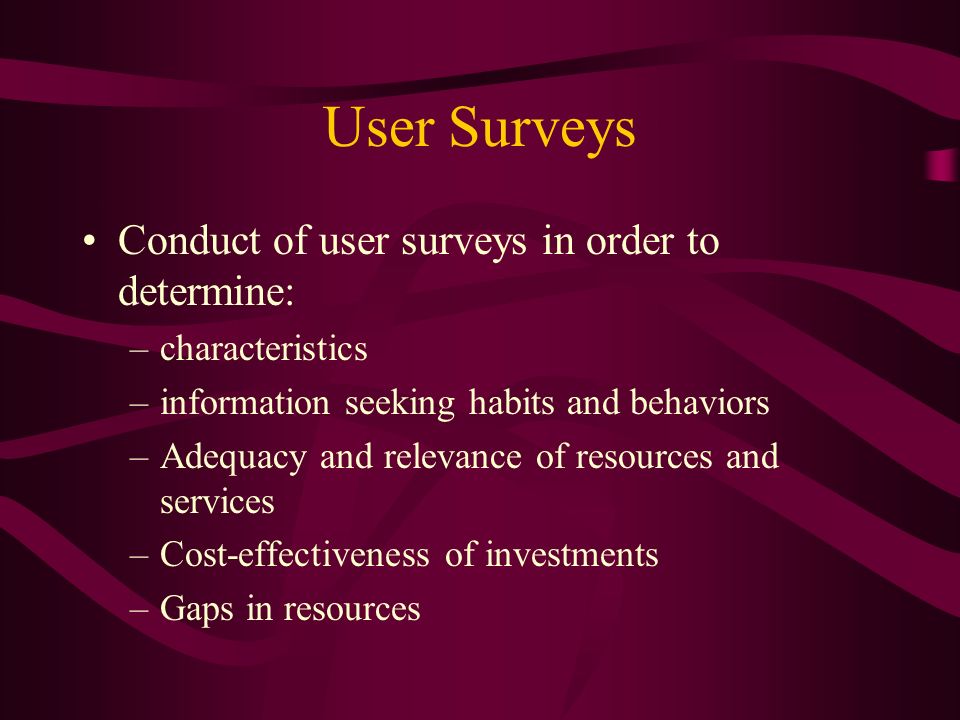 User Surveys

• Conduct of user surveys in order to determine:
– characteristics
– information seeking habits and behaviors
– Adequacy and relevance of resources and services
– Cost-effectiveness of investments
– Gaps in resources